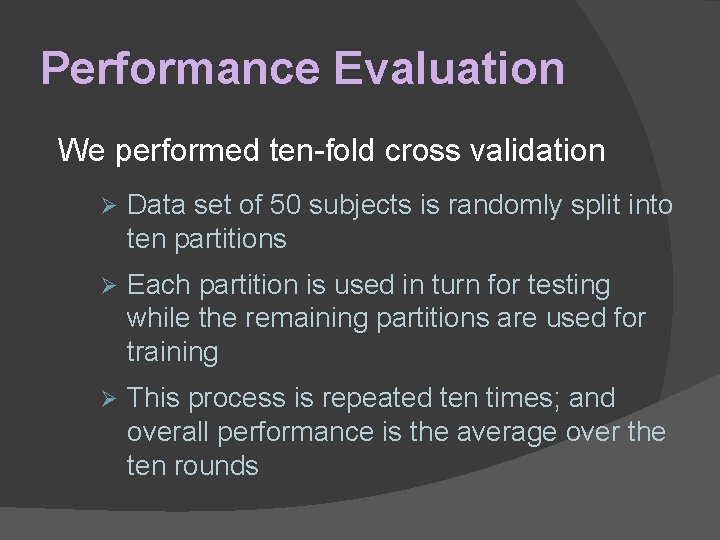 Performance Evaluation

We performed ten-fold cross validation

➢ Data set of 50 subjects is randomly split into ten partitions

➢ Each partition is used in turn for testing while the remaining partitions are used for training

➢ This process is repeated ten times; and overall performance is the average over the ten rounds